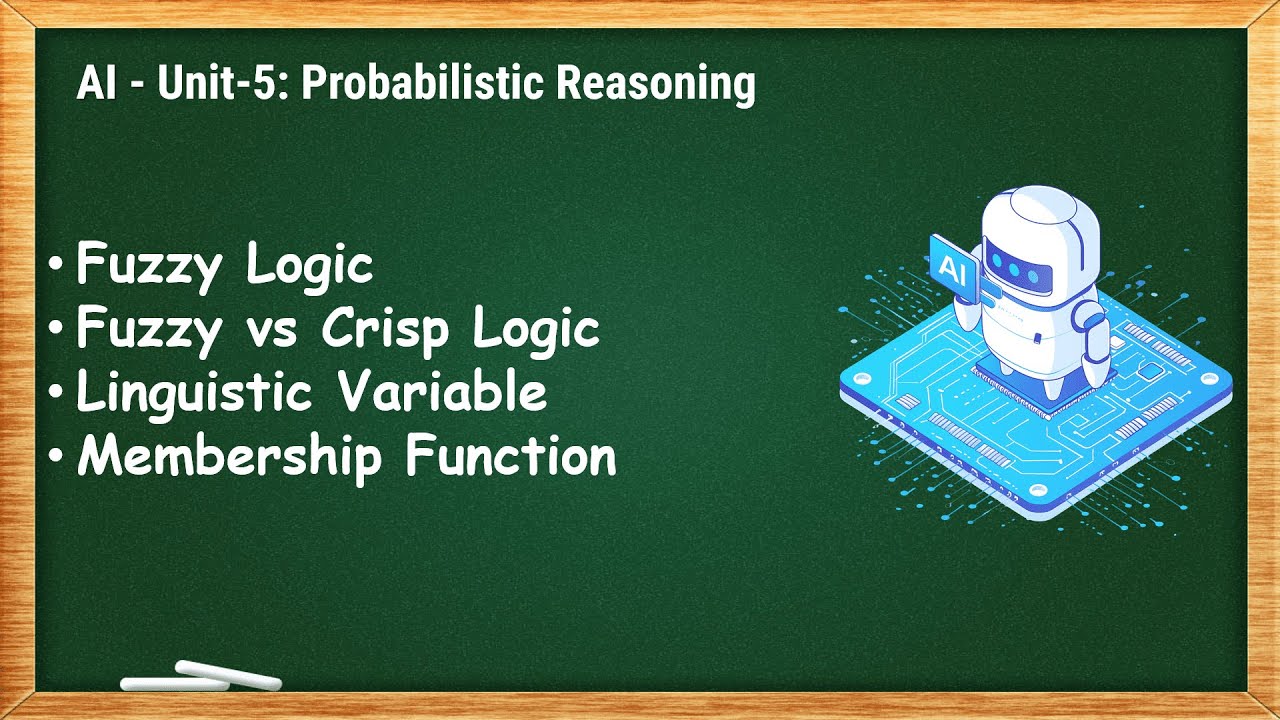 AI - Unit-5: Probabilistic Reasoning

• Fuzzy Logic
• Fuzzy vs Crisp Logic
• Linguistic Variable
• Membership Function

AI